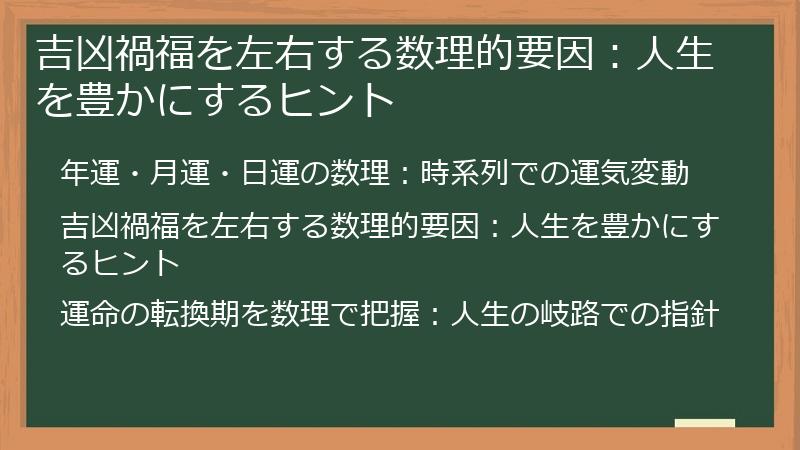 吉凶禍福を左右する数理的要因：人生を豊かにするヒント

年運・月運・日運の数理：時系列での運気変動

吉凶禍福を左右する数理的要因：人生を豊かにするヒント

運命の転換期を数理で把握：人生の岐路での指針